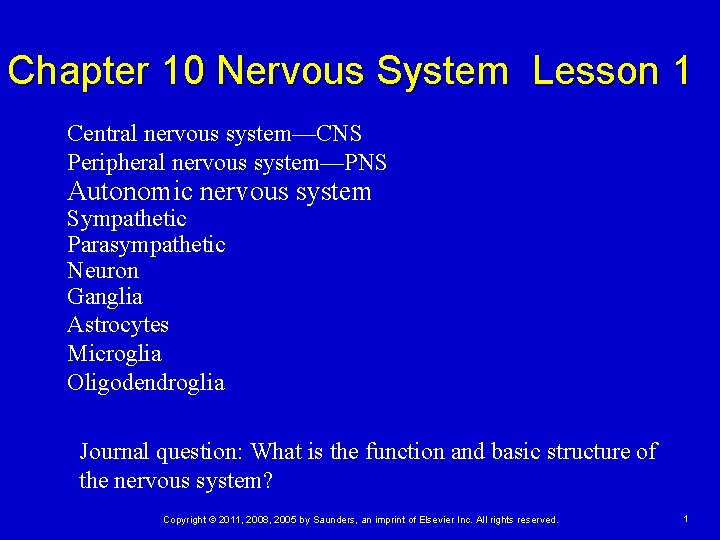 Chapter 10 Nervous System Lesson 1

Central nervous system—CNS
Peripheral nervous system—PNS
Autonomic nervous system
Sympathetic
Parasympathetic
Neuron
Ganglia
Astrocytes
Microglia
Oligodendroglia

Journal question: What is the function and basic structure of the nervous system?

Copyright © 2011, 2008, 2005 by Saunders, an imprint of Elsevier Inc. All rights reserved.

1